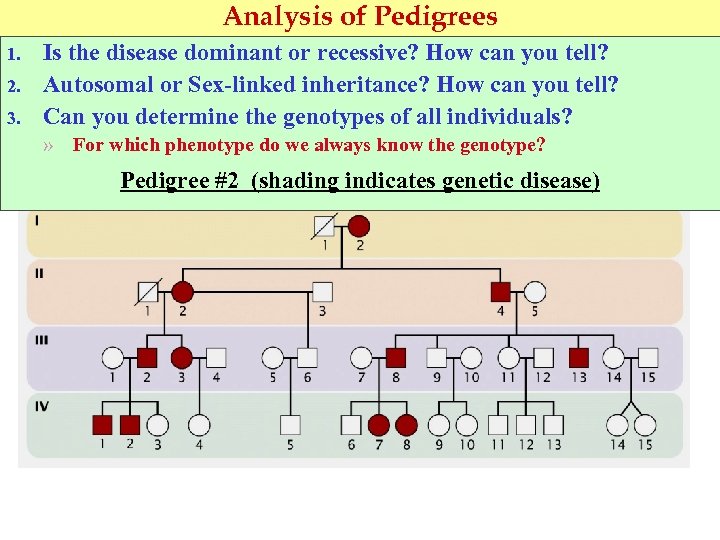 Analysis of Pedigrees

1. Is the disease dominant or recessive? How can you tell?
2. Autosomal or Sex-linked inheritance? How can you tell?
3. Can you determine the genotypes of all individuals?

» For which phenotype do we always know the genotype?

Pedigree #2 (shading indicates genetic disease)

I
1 2

II
1 2 3 4 5

III
1 2 3 4 5 6 7 8 9 10 11 12 13 14 15

IV
1 2 3 4 5 6 7 8 9 10 11 12 13 14 15